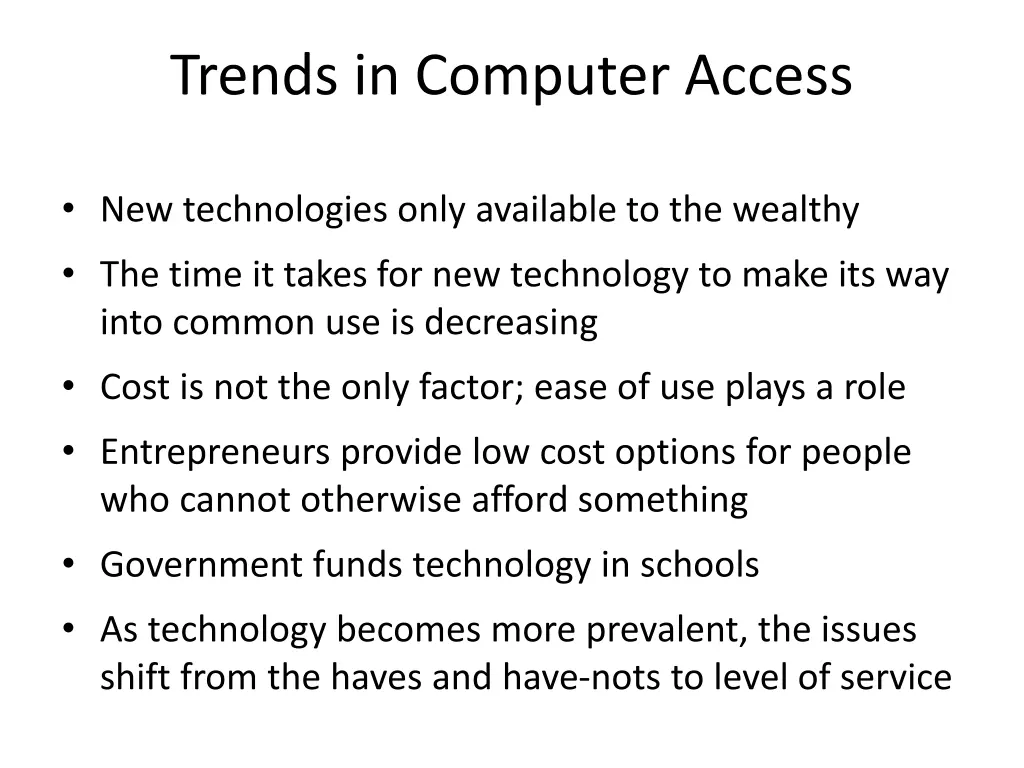 Trends in Computer Access

• New technologies only available to the wealthy
• The time it takes for new technology to make its way into common use is decreasing
• Cost is not the only factor; ease of use plays a role
• Entrepreneurs provide low cost options for people who cannot otherwise afford something
• Government funds technology in schools
• As technology becomes more prevalent, the issues shift from the haves and have-nots to level of service